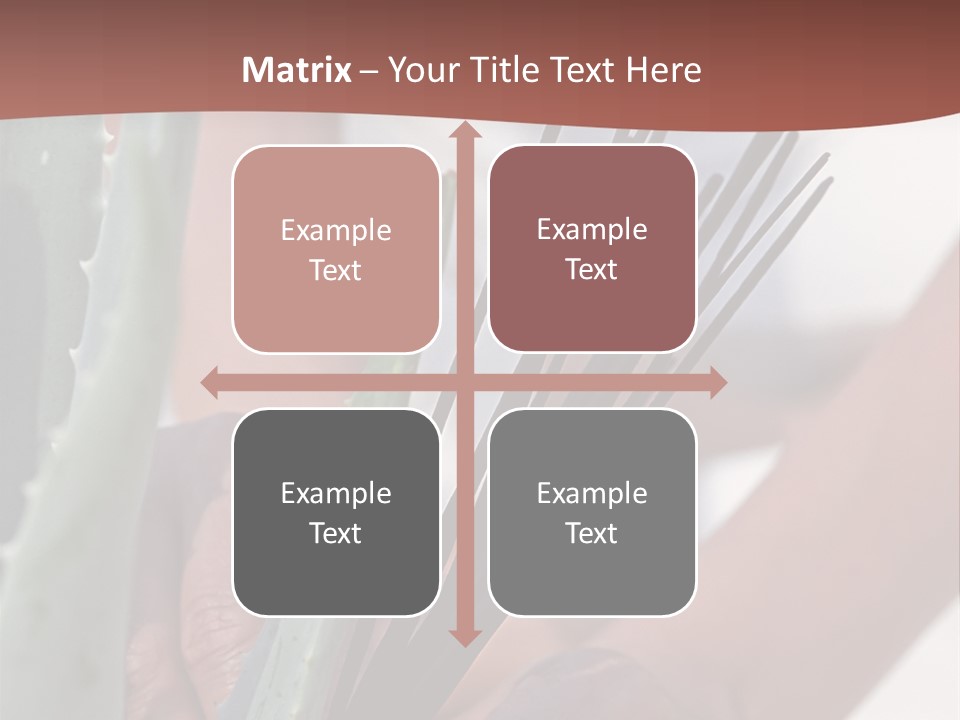 Matrix – Your Title Text Here

Example Text

Example Text

Example Text

Example Text